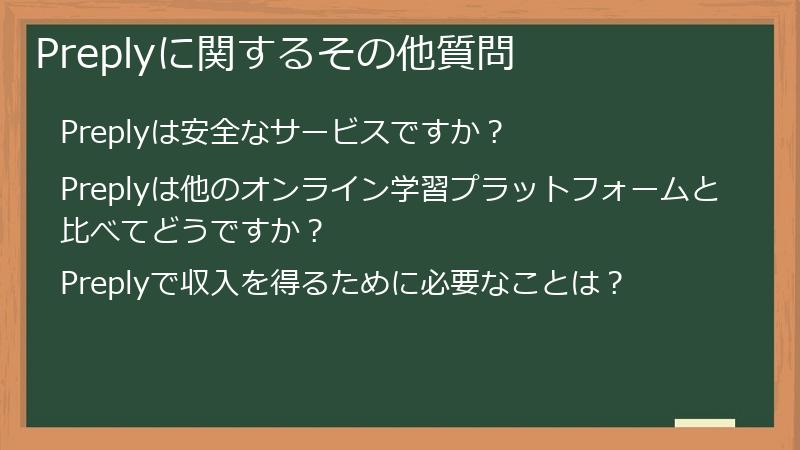 Preplyに関するその他質問

Preplyは安全なサービスですか？

Preplyは他のオンライン学習プラットフォームと比べてどうですか？

Preplyで収入を得るために必要なことは？